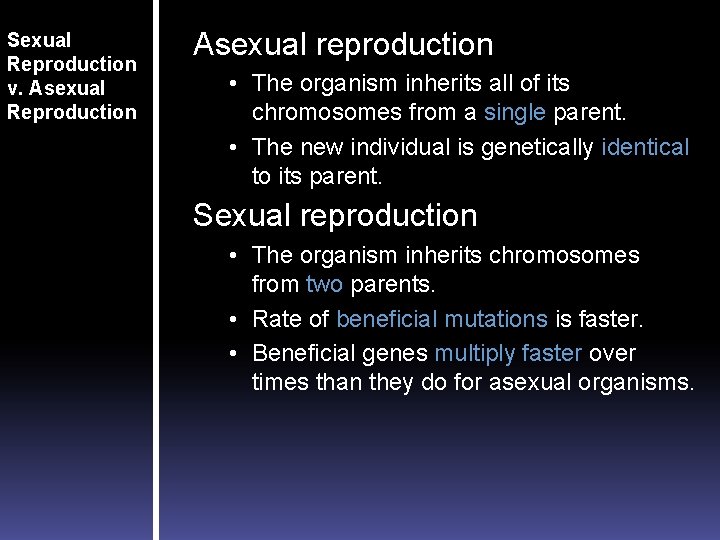 Sexual Reproduction v. Asexual Reproduction

Asexual reproduction

• The organism inherits all of its chromosomes from a single parent.
• The new individual is genetically identical to its parent.

Sexual reproduction

• The organism inherits chromosomes from two parents.
• Rate of beneficial mutations is faster.
• Beneficial genes multiply faster over times than they do for asexual organisms.